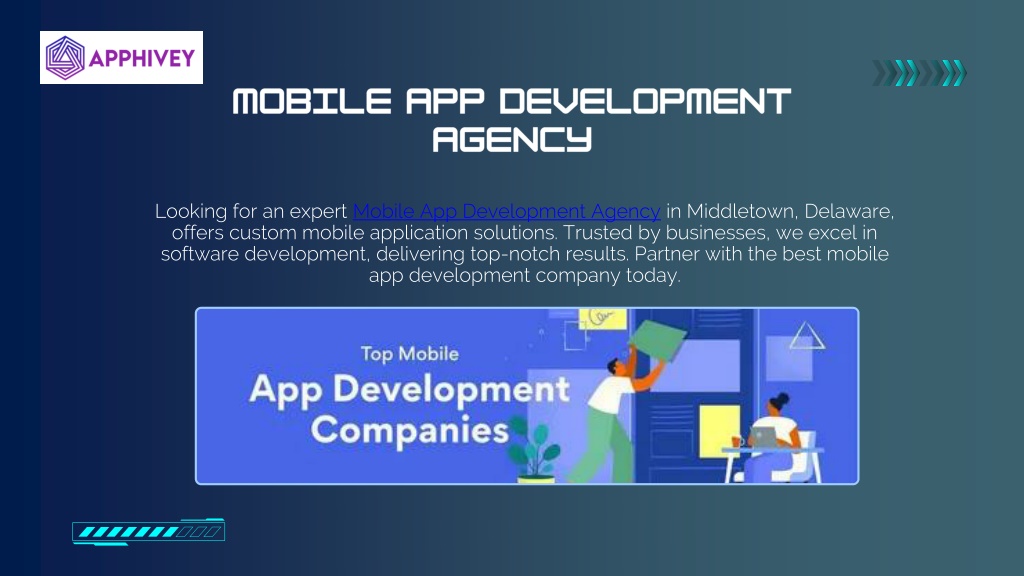 APPHIVEY

MOBILE APP DEVELOPMENT AGENCY

Looking for an expert Mobile App Development Agency in Middletown, Delaware, offers custom mobile application solutions. Trusted by businesses, we excel in software development, delivering top-notch results. Partner with the best mobile app development company today.

Top Mobile
App Development
Companies